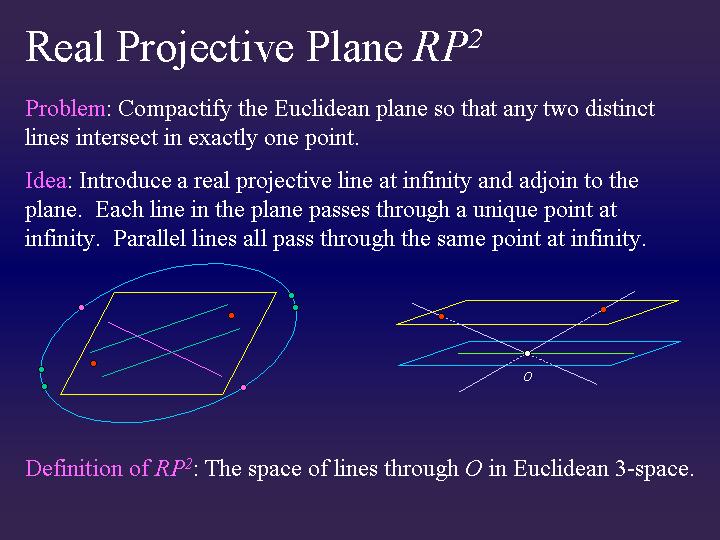 Real Projective Plane $RP^2$

Problem: Compactify the Euclidean plane so that any two distinct lines intersect in exactly one point.

Idea: Introduce a real projective line at infinity and adjoin to the plane. Each line in the plane passes through a unique point at infinity. Parallel lines all pass through the same point at infinity.

$O$

Definition of $RP^2$: The space of lines through $O$ in Euclidean 3-space.